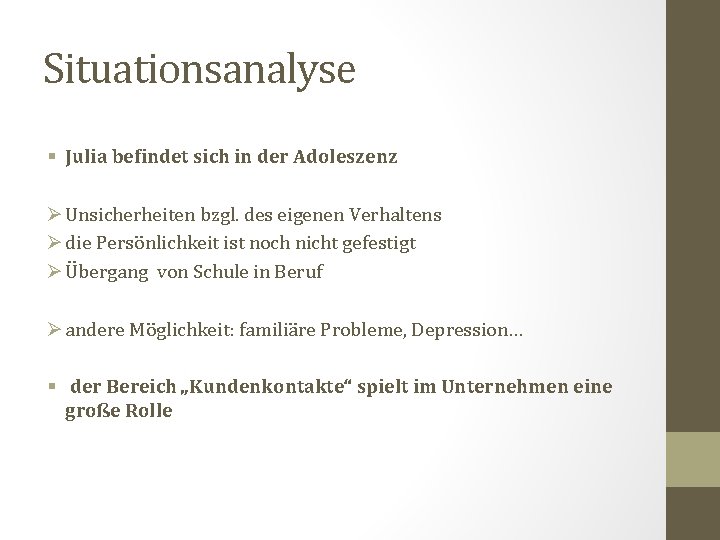 Situationsanalyse

▪ Julia befindet sich in der Adoleszenz

➢ Unsicherheiten bzgl. des eigenen Verhaltens
➢ die Persönlichkeit ist noch nicht gefestigt
➢ Übergang von Schule in Beruf

➢ andere Möglichkeit: familiäre Probleme, Depression…

▪ der Bereich „Kundenkontakte“ spielt im Unternehmen eine große Rolle